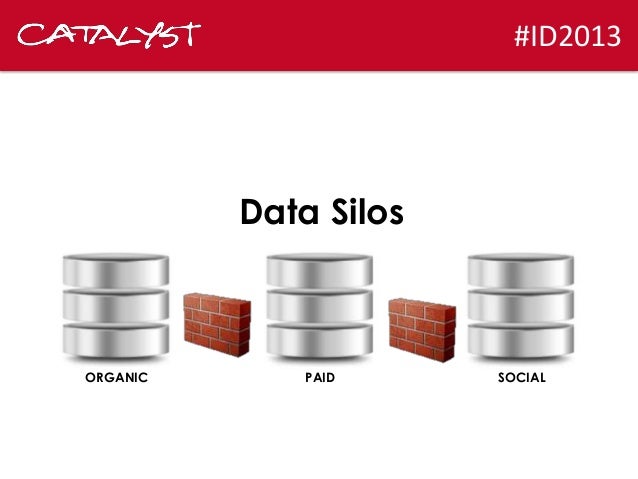 CATALYST

#ID2013

Data Silos

ORGANIC

PAID

SOCIAL